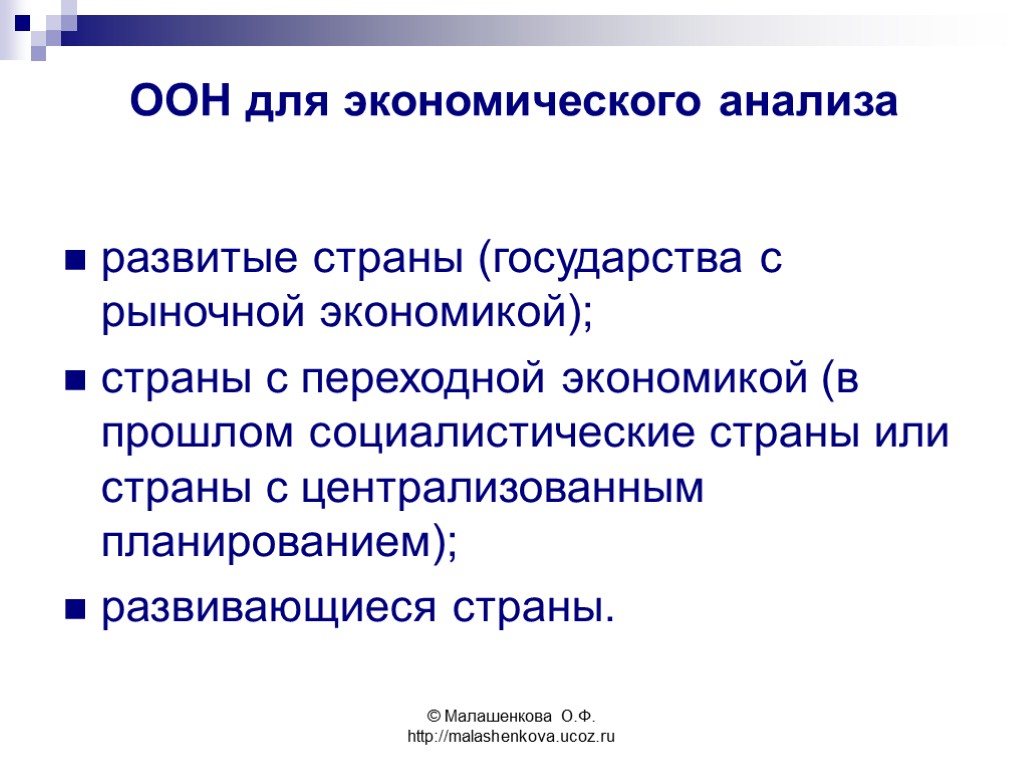 ООН для экономического анализа

развитые страны (государства с рыночной экономикой);

страны с переходной экономикой (в прошлом социалистические страны или страны с централизованным планированием);

развивающиеся страны.

© Малашенкова О.Ф.
http://malashenkova.ucoz.ru